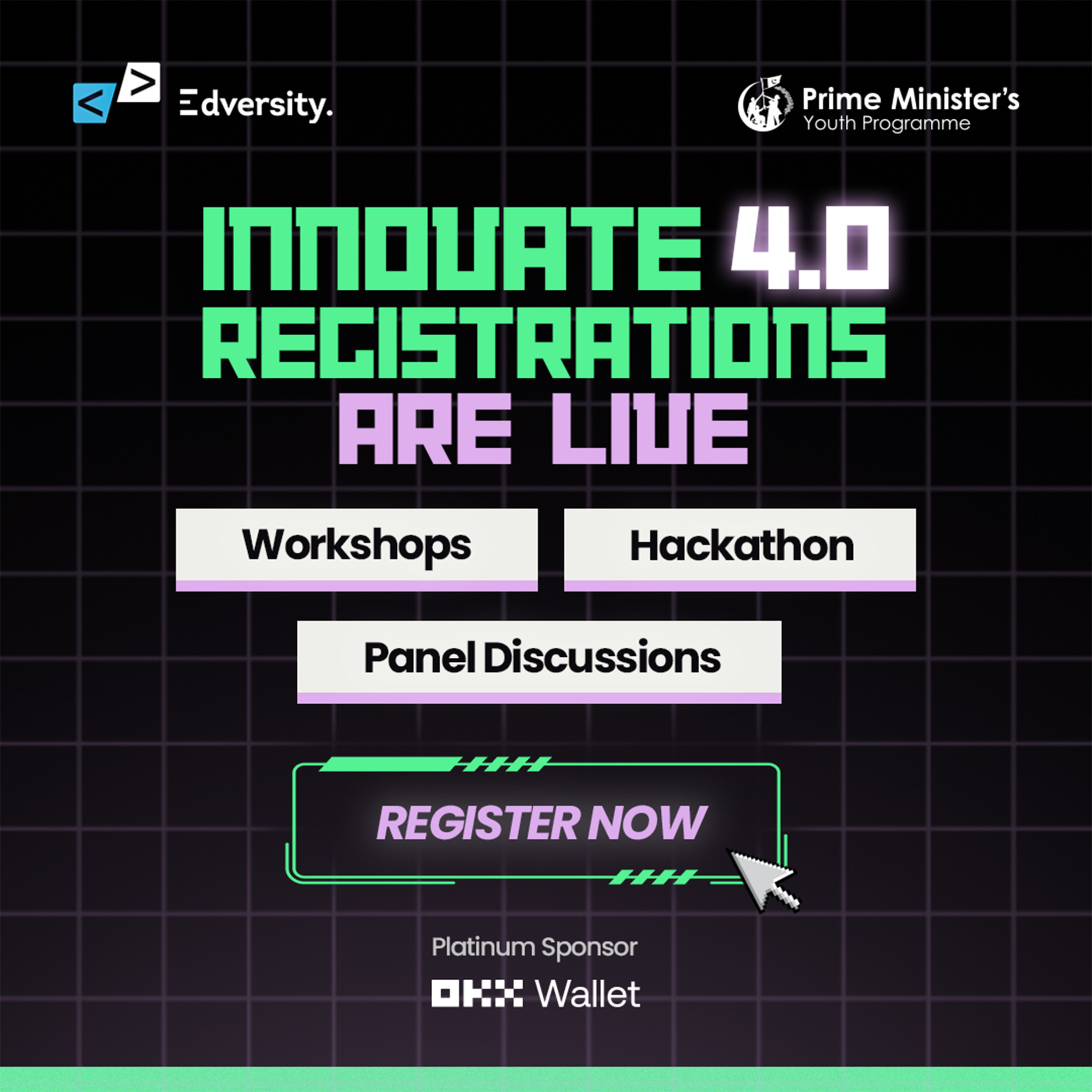 Edversity.

Prime Minister's Youth Programme

INNOVATE 4.0 REGISTRATIONS ARE LIVE

Workshops

Hackathon

Panel Discussions

REGISTER NOW

Platinum Sponsor

OKX Wallet